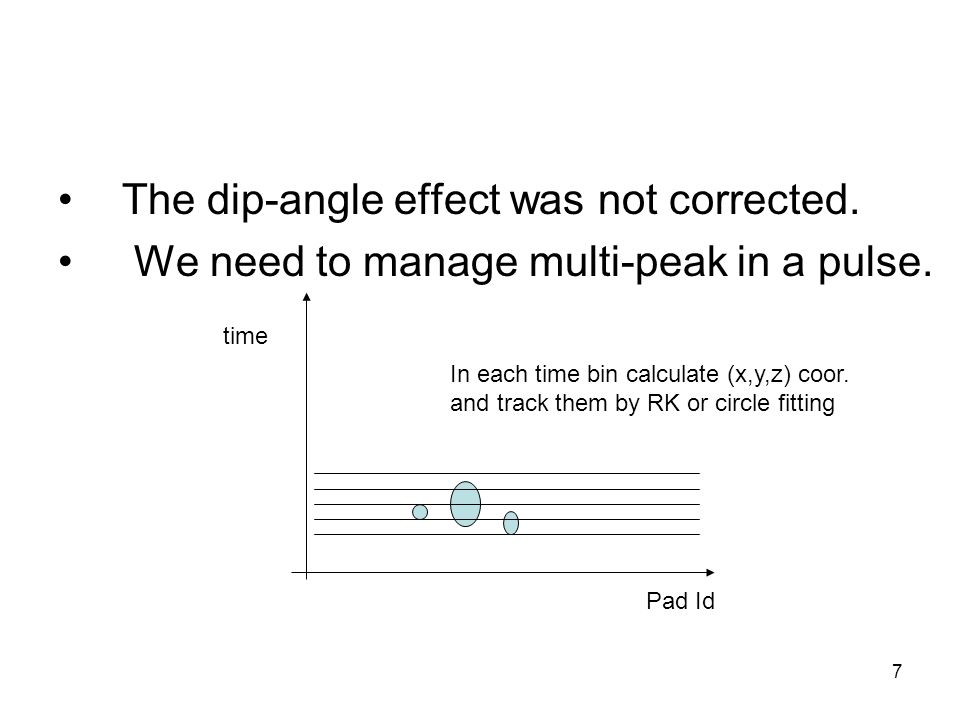 • The dip-angle effect was not corrected.

• We need to manage multi-peak in a pulse.

time

In each time bin calculate (x,y,z) coor. and track them by RK or circle fitting

Pad Id

7